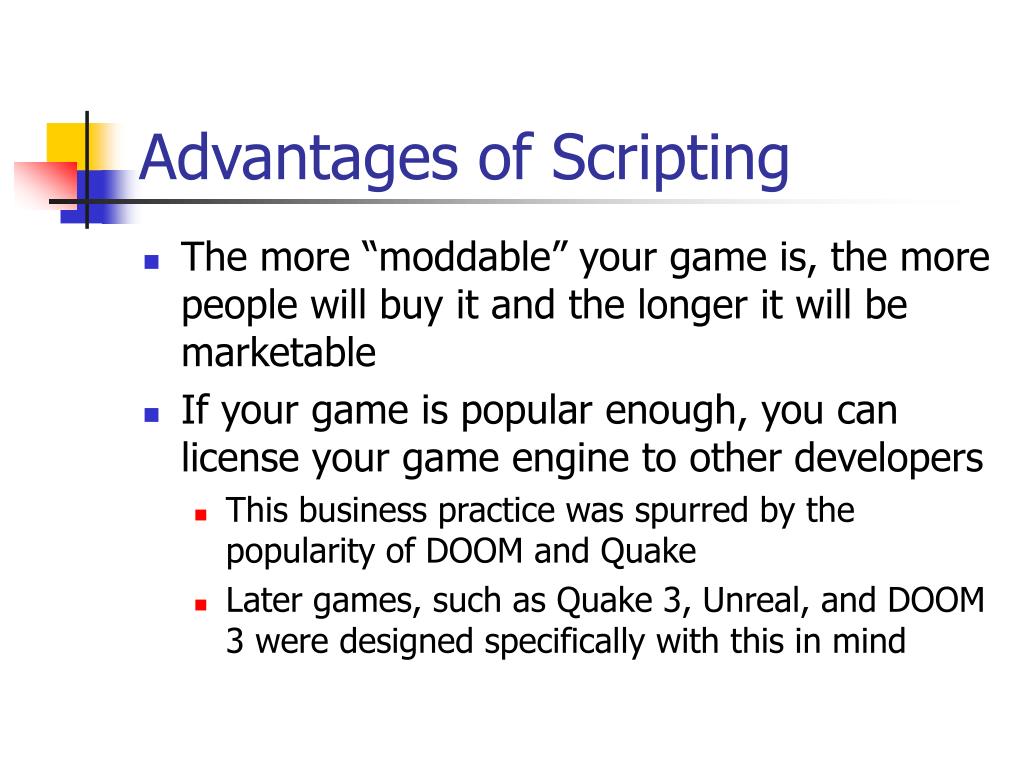 Advantages of Scripting

- The more “moddable” your game is, the more people will buy it and the longer it will be marketable
- If your game is popular enough, you can license your game engine to other developers
  - This business practice was spurred by the popularity of DOOM and Quake
  - Later games, such as Quake 3, Unreal, and DOOM 3 were designed specifically with this in mind